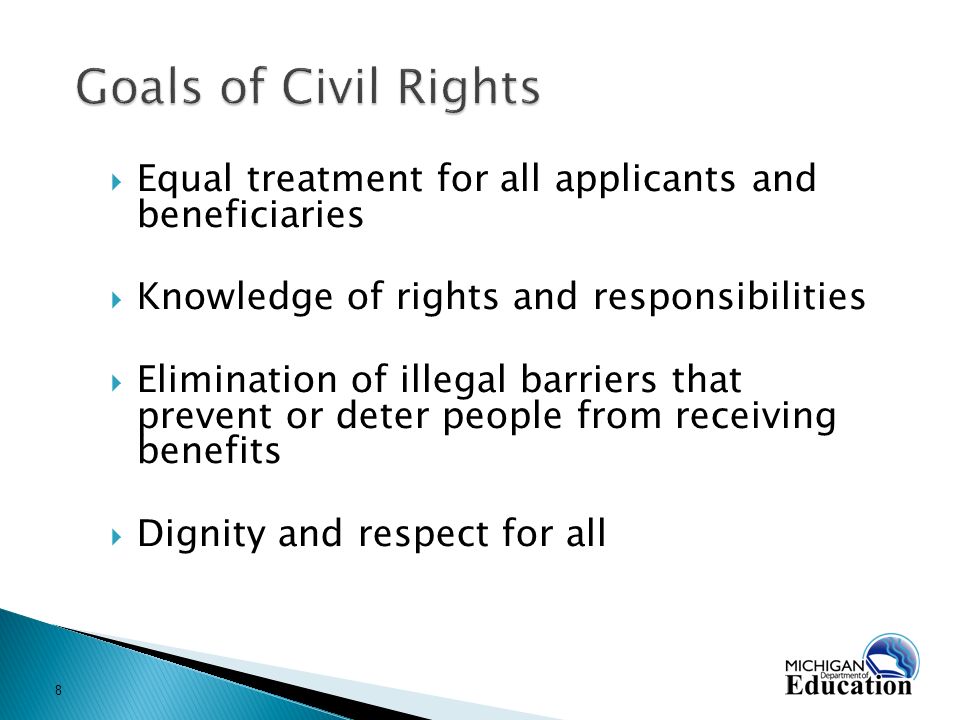 Goals of Civil Rights

Equal treatment for all applicants and beneficiaries

Knowledge of rights and responsibilities

Elimination of illegal barriers that prevent or deter people from receiving benefits

Dignity and respect for all

8

MICHIGAN Department of Education